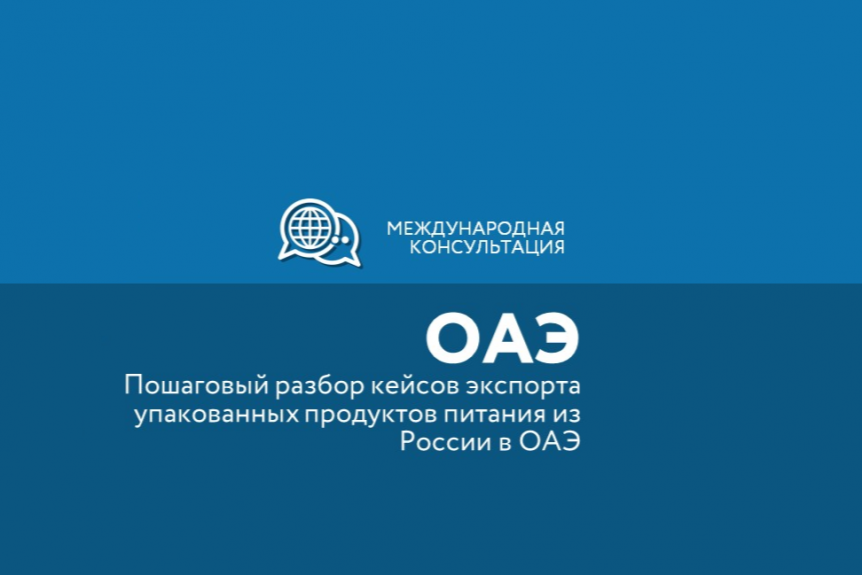 МЕЖДУНАРОДНАЯ КОНСУЛЬТАЦИЯ

ОАЭ

Пошаговый разбор кейсов экспорта упакованных продуктов питания из России в ОАЭ